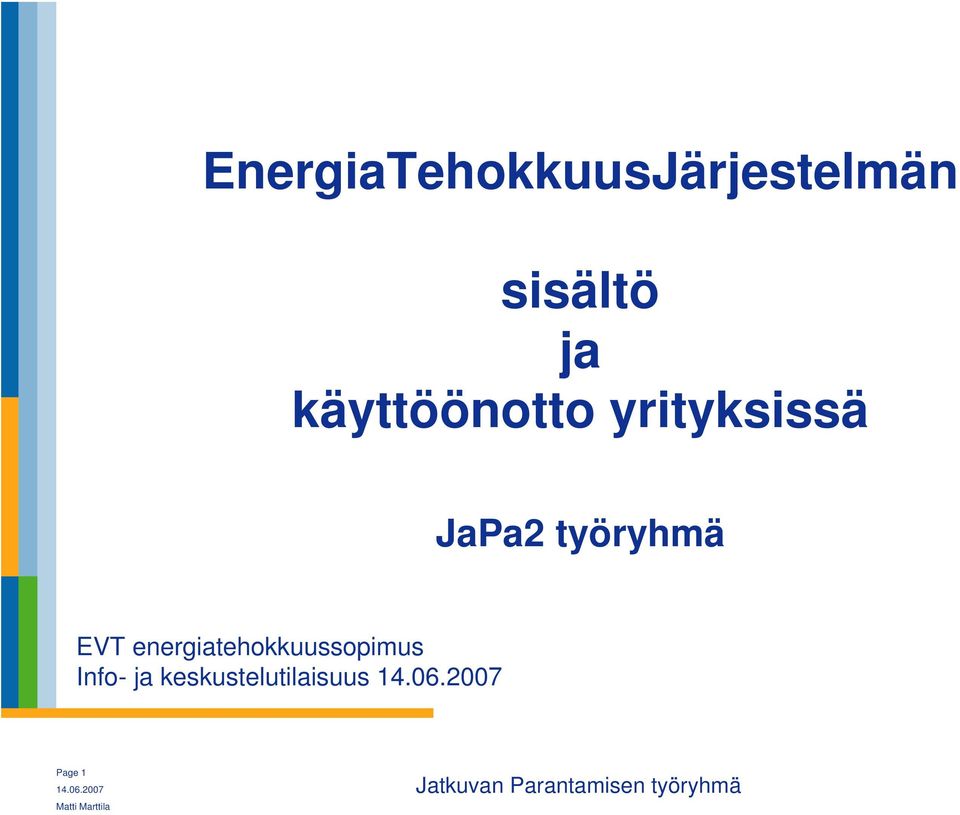 EnergiaTehokkuusJärjestelmän

sisältö
ja
käyttöönotto yrityksissä

JaPa2 työryhmä

EVT energiatehokkuussopimus
Info- ja keskustelutilaisuus 14.06.2007

Page 1
14.06.2007
Matti Marttila

Jatkuvan Parantamisen työryhmä